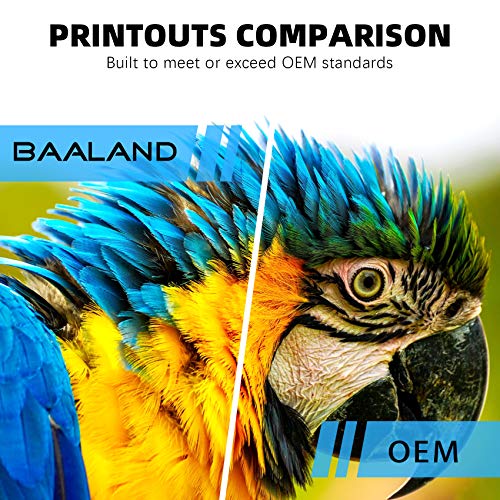 PRINTOUTS COMPARISON
Built to meet or exceed OEM standards

BAALAND

OEM